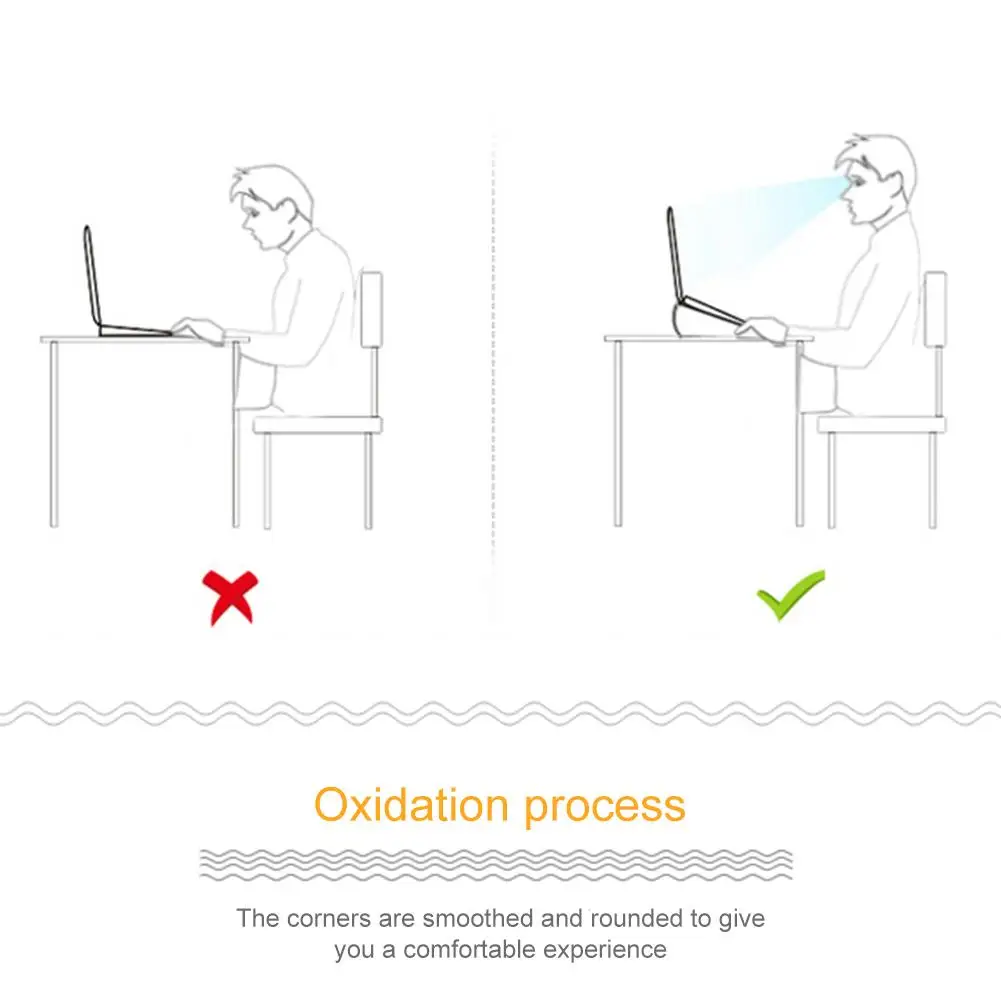 Oxidation process

The corners are smoothed and rounded to give you a comfortable experience